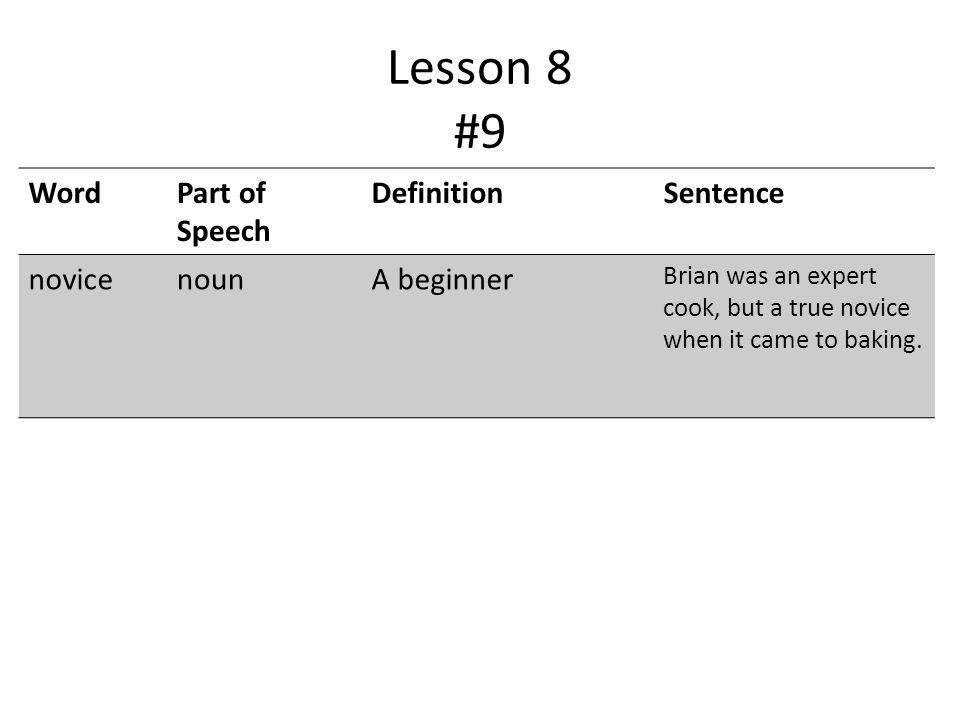 Lesson 8
#9

| Word | Part of Speech | Definition | Sentence |
|---|---|---|---|
| novice | noun | A beginner | Brian was an expert cook, but a true novice when it came to baking. |